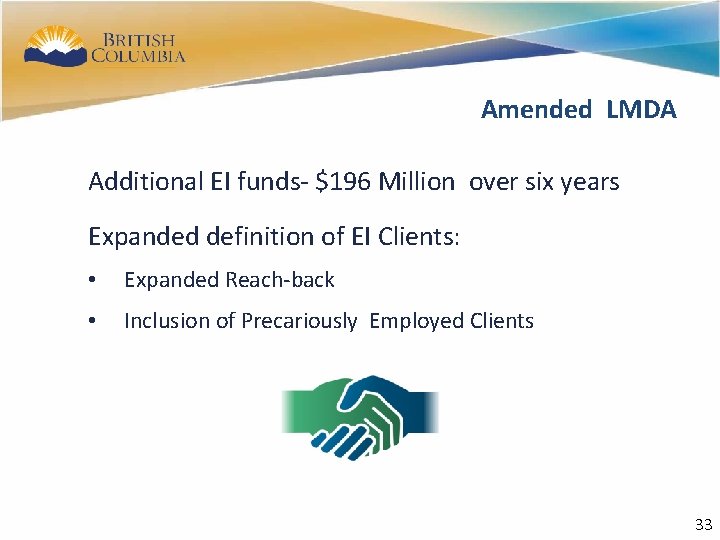 BRITISH COLUMBIA

Amended LMDA

Additional EI funds- \$196 Million over six years

Expanded definition of EI Clients:

• Expanded Reach-back

• Inclusion of Precariously Employed Clients

33